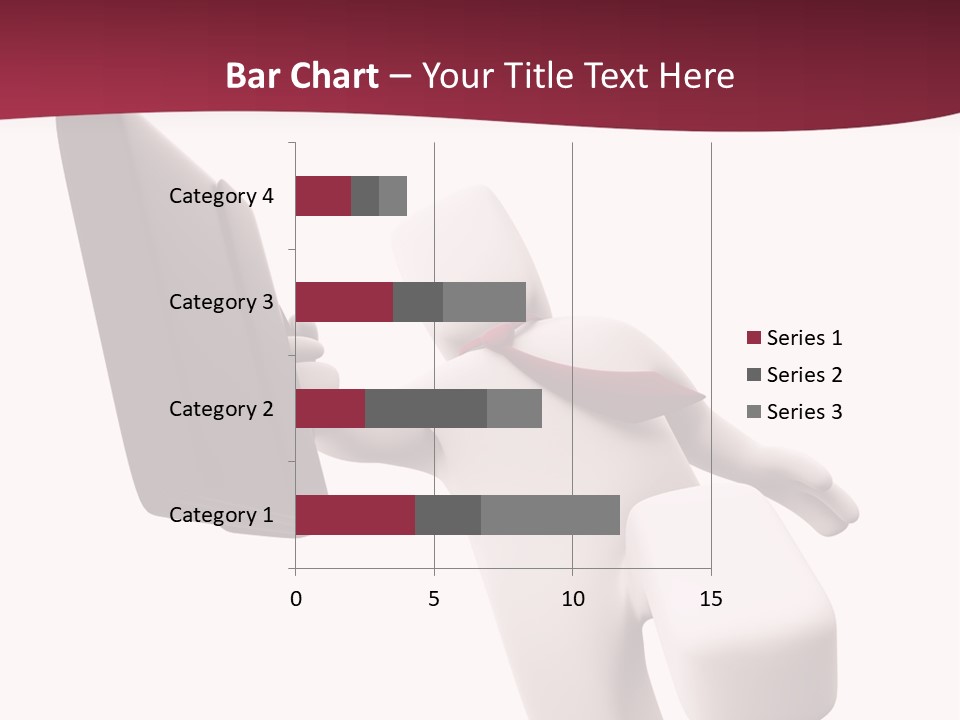 Bar Chart – Your Title Text Here

Category 4
Category 3
Category 2
Category 1

0
5
10
15

Series 1
Series 2
Series 3